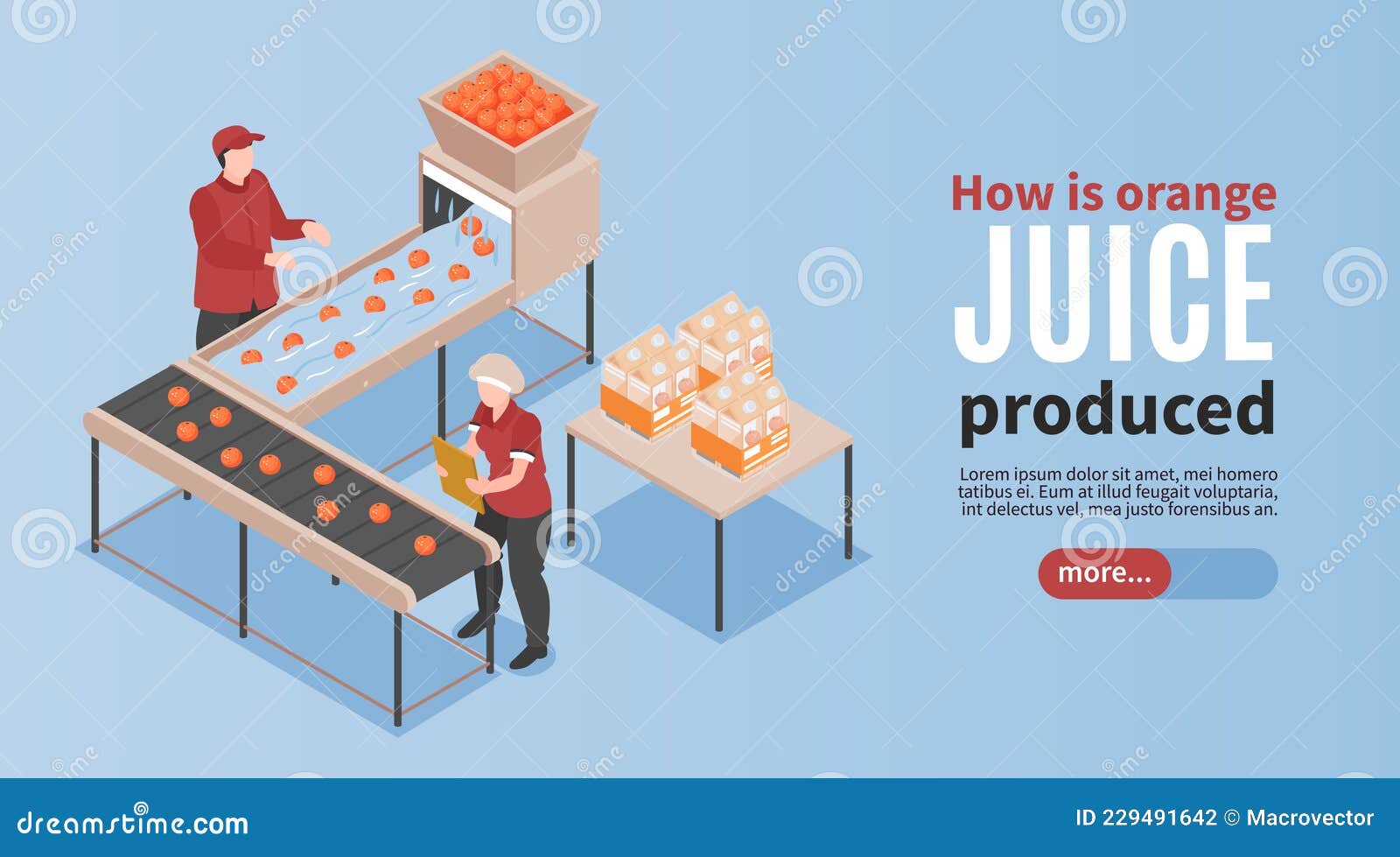 How is orange
JUICE
produced

Lorem ipsum dolor sit amet, mei homero tatibus ei. Eum at illud feugait voluptaria, int delectus vel, mea justo forensibus an.

more...

dreamstime.com

ID 229491642 © Macrovector